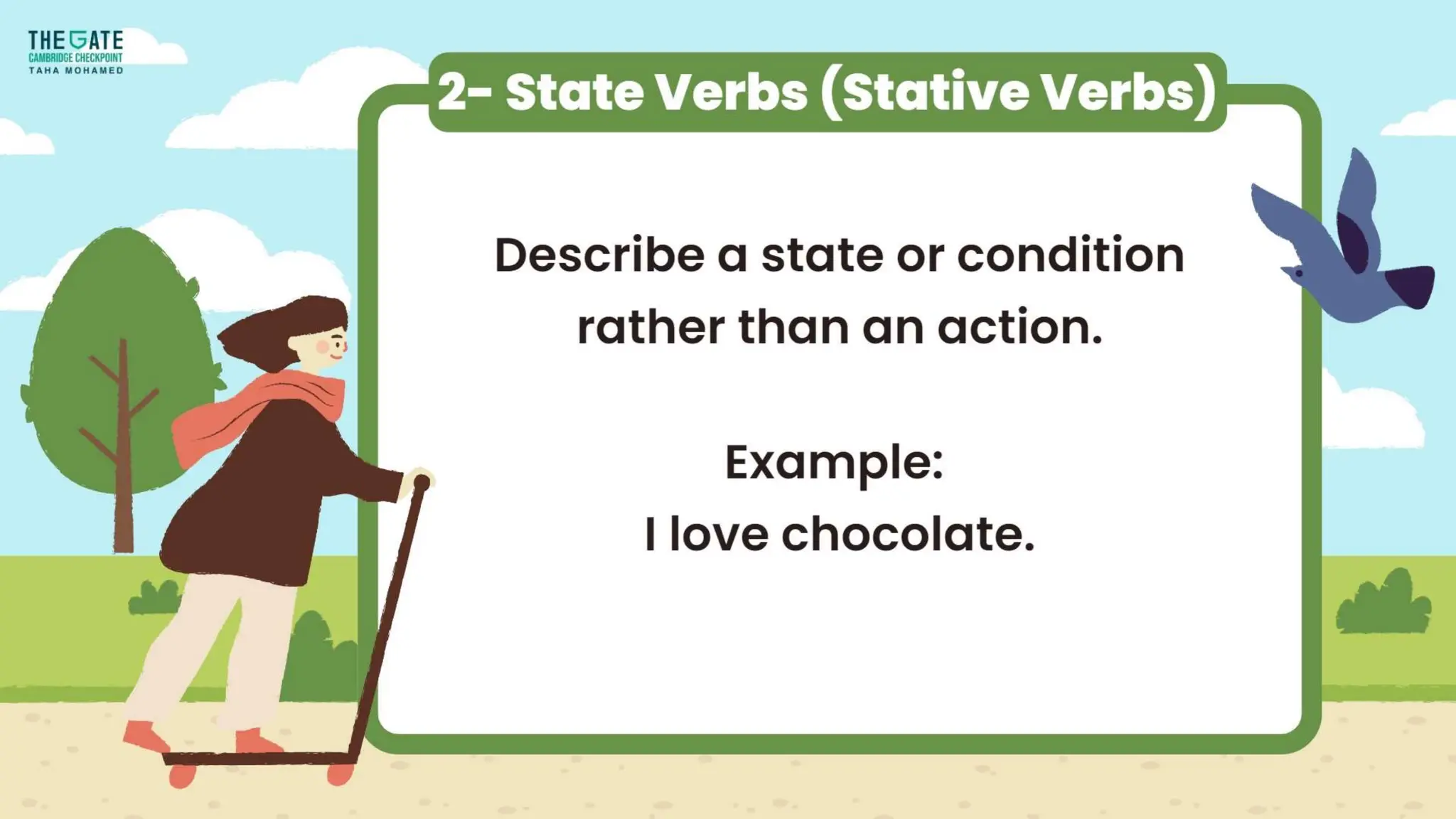 THE GATE
CAMBRIDGE CHECKPOINT
TAHA MOHAMED

2- State Verbs (Stative Verbs)

Describe a state or condition rather than an action.

Example:
I love chocolate.